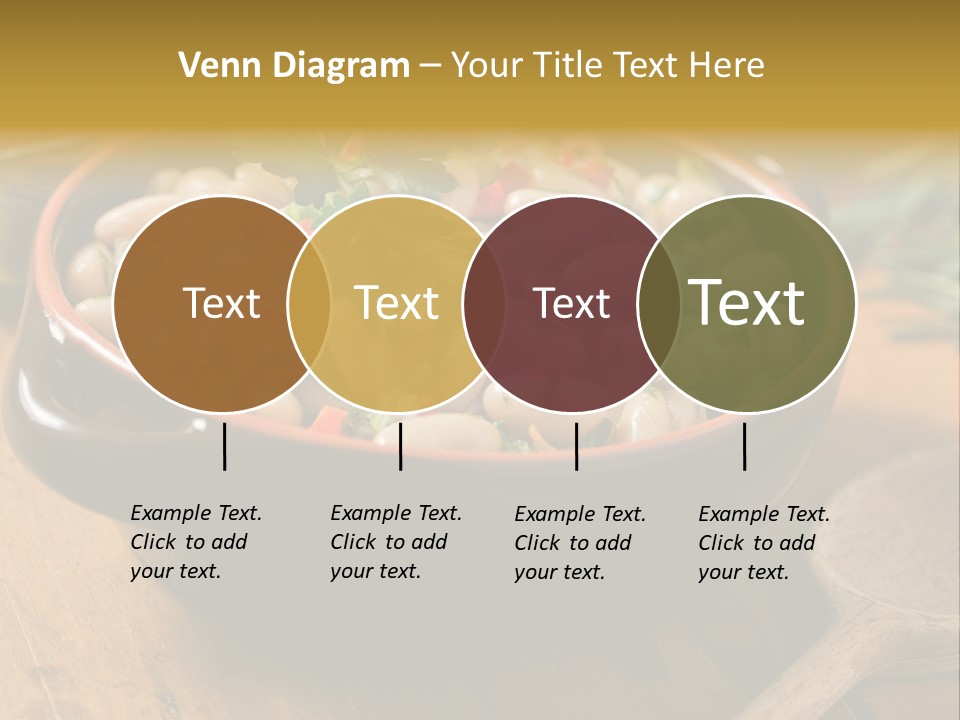 Venn Diagram – Your Title Text Here

Text

Text

Text

Text

Example Text. Click to add your text.

Example Text. Click to add your text.

Example Text. Click to add your text.

Example Text. Click to add your text.